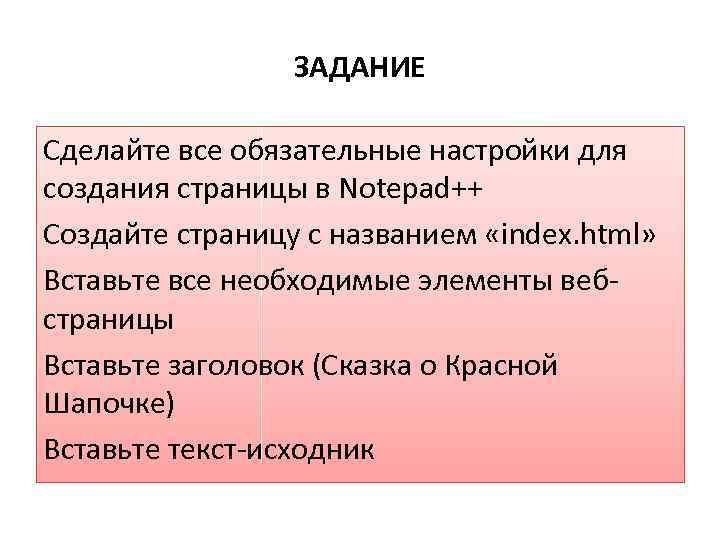 ЗАДАНИЕ

Сделайте все обязательные настройки для создания страницы в Notepad++

Создайте страницу с названием «index.html»

Вставьте все необходимые элементы веб-страницы

Вставьте заголовок (Сказка о Красной Шапочке)

Вставьте текст-исходник